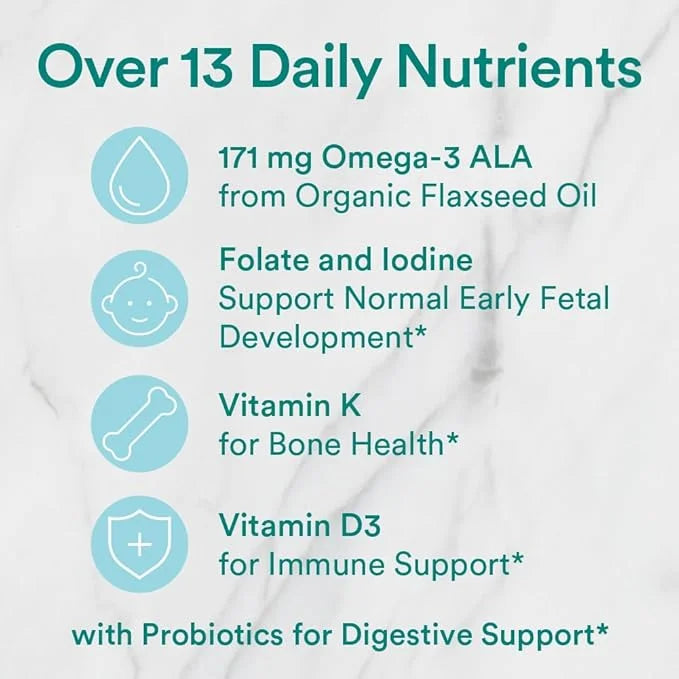 Over 13 Daily Nutrients

171 mg Omega-3 ALA
from Organic Flaxseed Oil

Folate and Iodine
Support Normal Early Fetal Development*

Vitamin K
for Bone Health*

Vitamin D3
for Immune Support*

with Probiotics for Digestive Support*